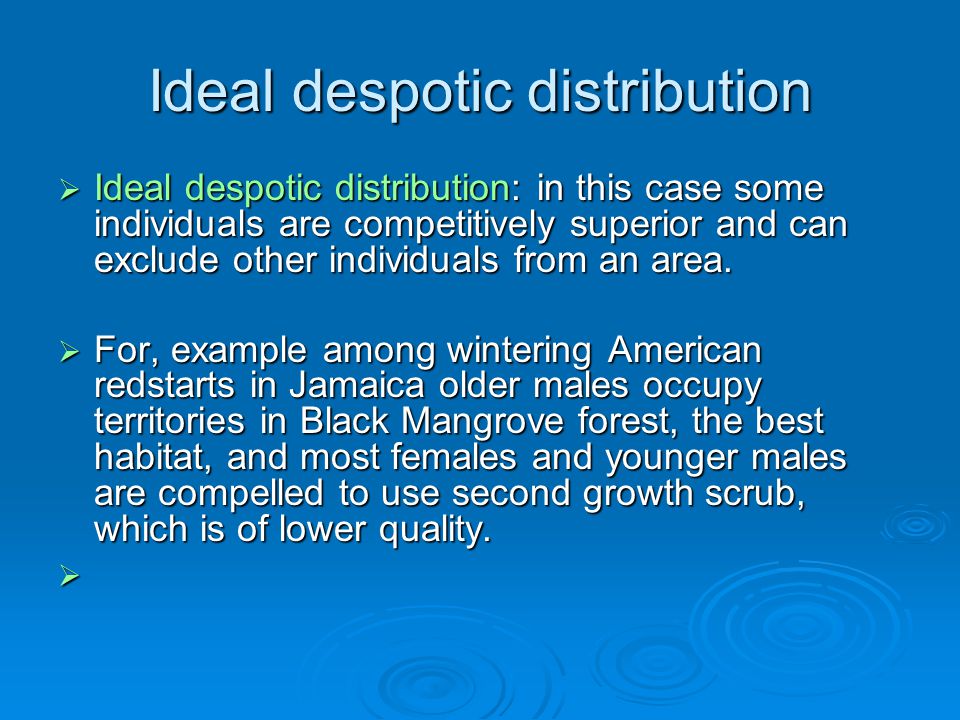 Ideal despotic distribution

➢ Ideal despotic distribution: in this case some individuals are competitively superior and can exclude other individuals from an area.

➢ For, example among wintering American redstarts in Jamaica older males occupy territories in Black Mangrove forest, the best habitat, and most females and younger males are compelled to use second growth scrub, which is of lower quality.

➢